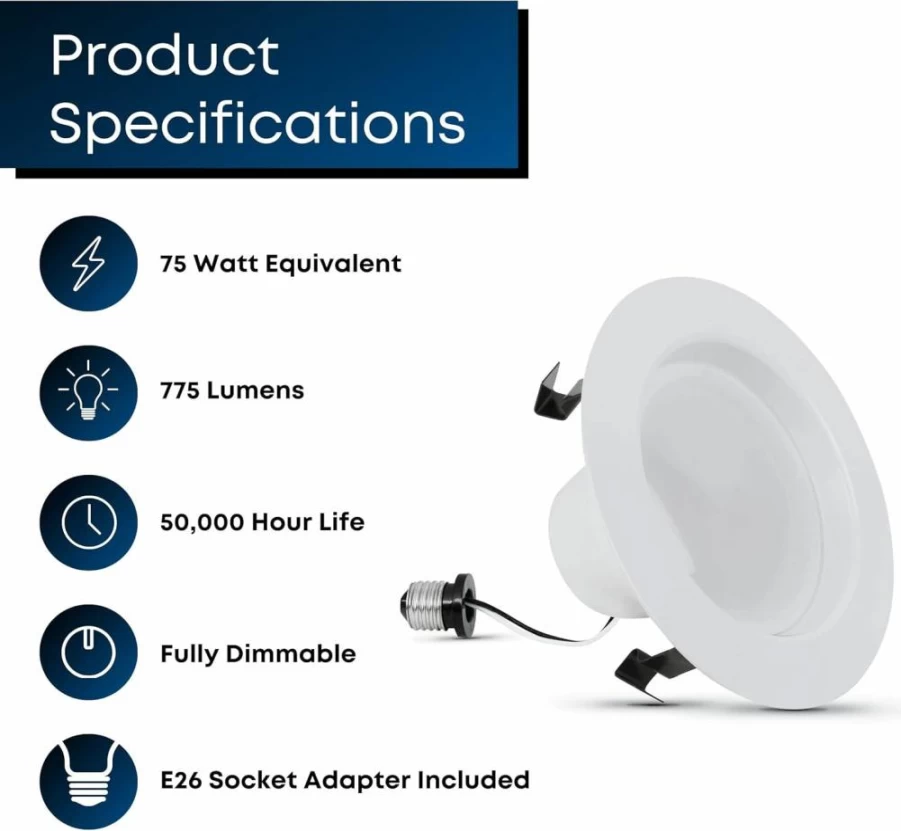 Product Specifications

75 Watt Equivalent

775 Lumens

50,000 Hour Life

Fully Dimmable

E26 Socket Adapter Included